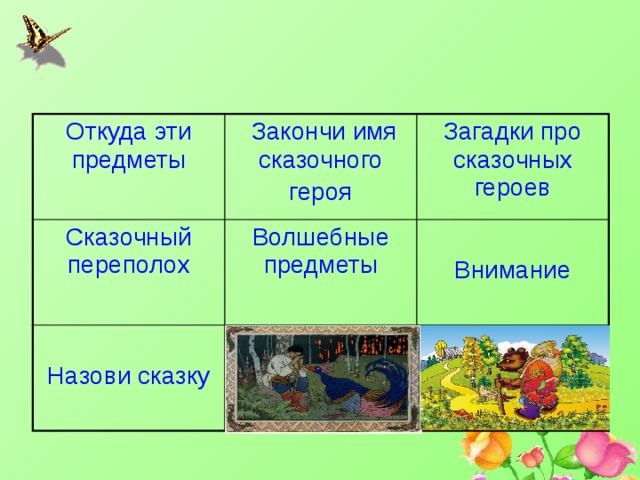 | Откуда эти предметы | Закончи имя сказочного героя | Загадки про сказочных героев |
|---|---|---|
| Сказочный переполох | Волшебные предметы | Внимание |
| Назови сказку | | |